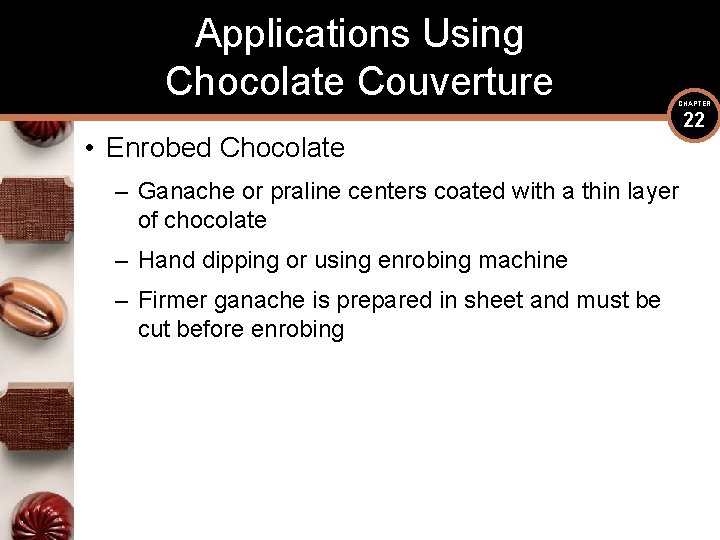 Applications Using Chocolate Couverture

CHAPTER 22

• Enrobed Chocolate

– Ganache or praline centers coated with a thin layer of chocolate

– Hand dipping or using enrobing machine

– Firmer ganache is prepared in sheet and must be cut before enrobing